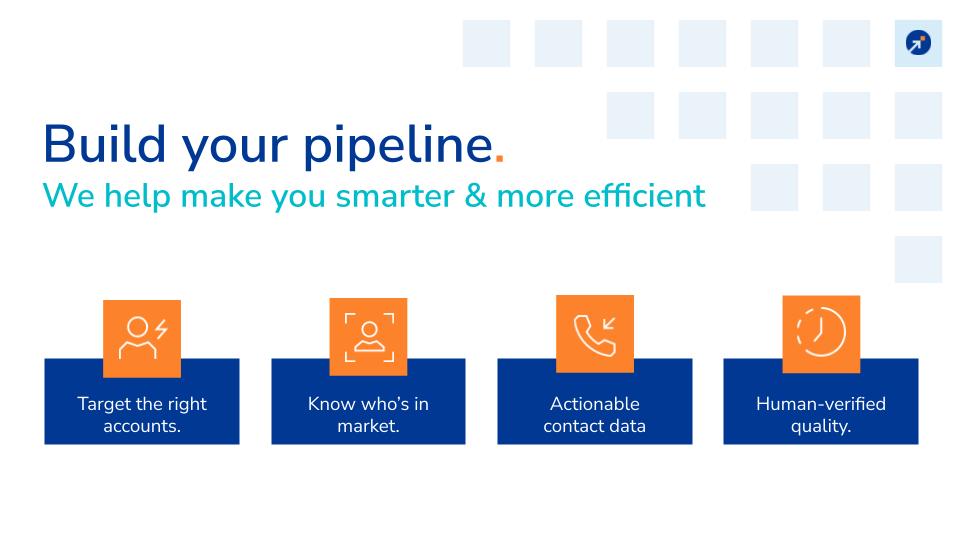 Build your pipeline.
We help make you smarter & more efficient

Target the right accounts.

Know who's in market.

Actionable contact data

Human-verified quality.